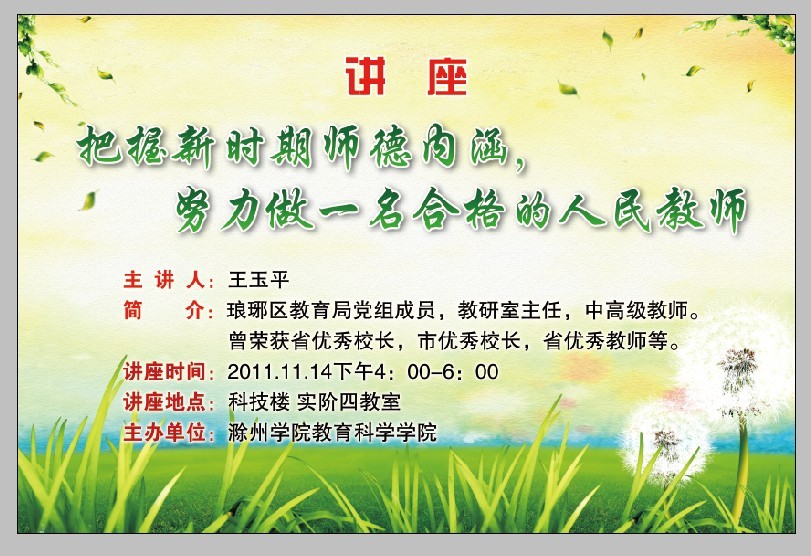 讲 座

把握新时期师德内涵，
努力做一名合格的人民教师

主 讲 人：王玉平
简　　介：琅琊区教育局党组成员，教研室主任，中高级教师。曾荣获省优秀校长，市优秀校长，省优秀教师等。
讲座时间：2011.11.14下午4：00-6：00
讲座地点：科技楼 实阶四教室
主办单位：滁州学院教育科学学院